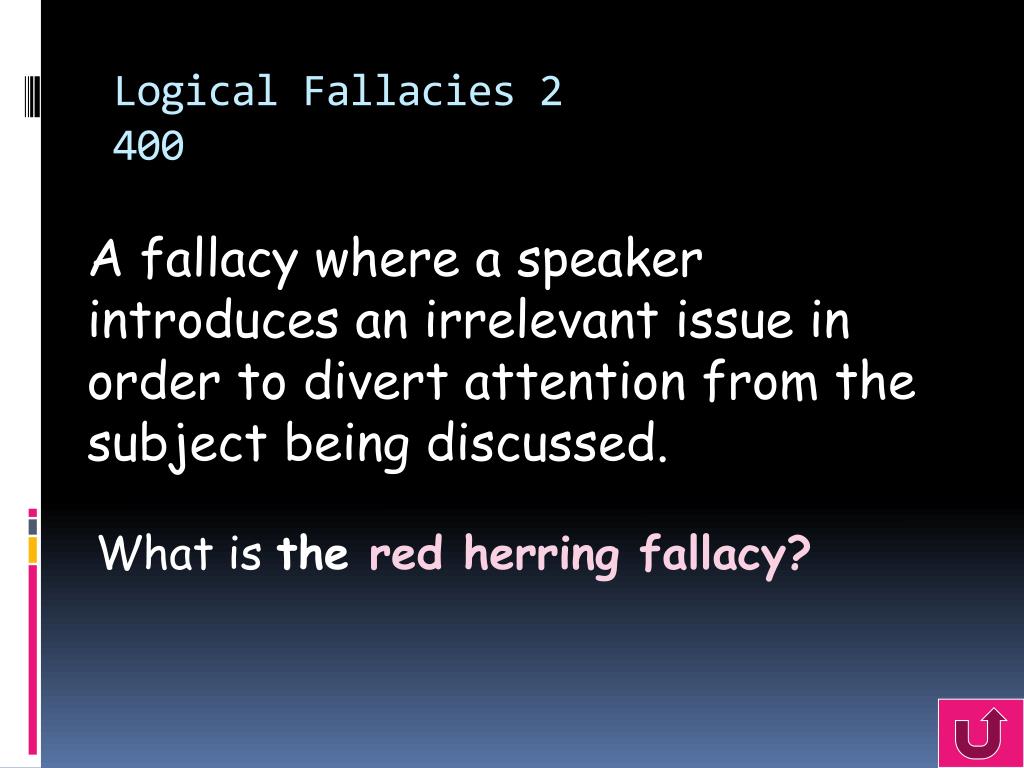 Logical Fallacies 2
400

A fallacy where a speaker introduces an irrelevant issue in order to divert attention from the subject being discussed.

What is the red herring fallacy?